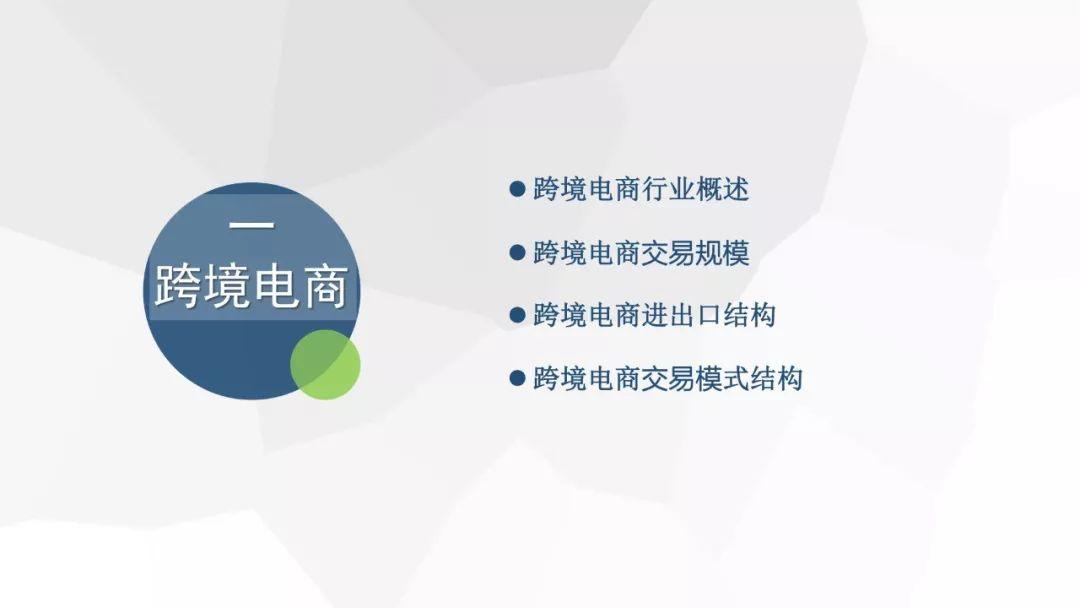 一
跨境电商

● 跨境电商行业概述
● 跨境电商交易规模
● 跨境电商进出口结构
● 跨境电商交易模式结构